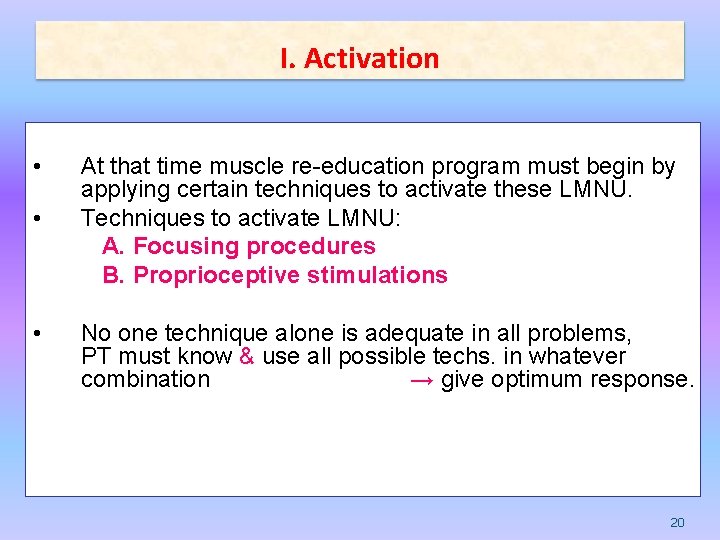 I. Activation

• At that time muscle re-education program must begin by applying certain techniques to activate these LMNU.

• Techniques to activate LMNU:

A. Focusing procedures

B. Proprioceptive stimulations

• No one technique alone is adequate in all problems, PT must know & use all possible techs. in whatever combination → give optimum response.

20